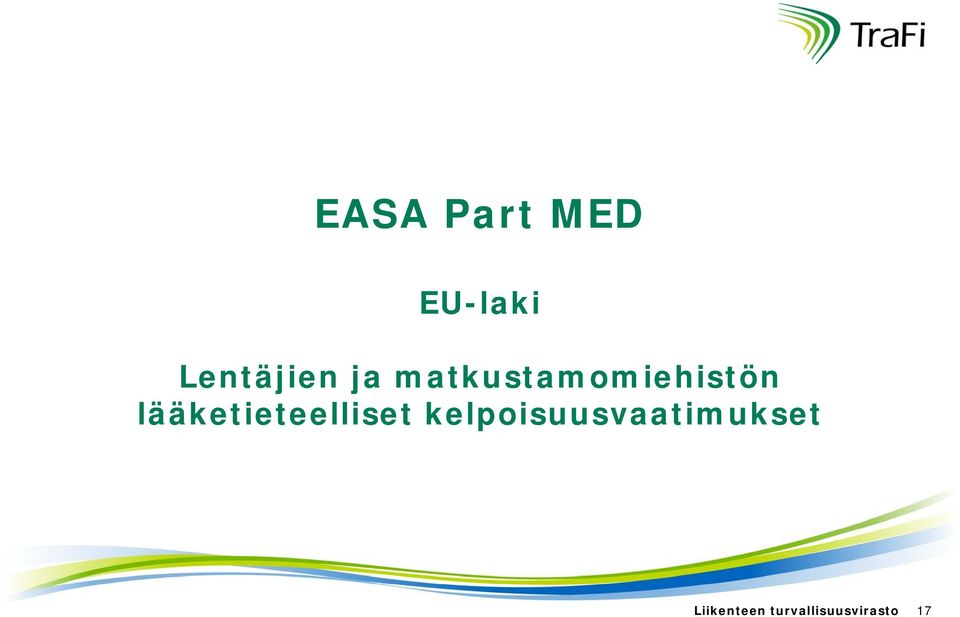 TraFi

EASA Part MED

EU-laki

Lentäjien ja matkustamomiehistön lääketieteelliset kelpoisuusvaatimukset

Liikenteen turvallisuusvirasto 17